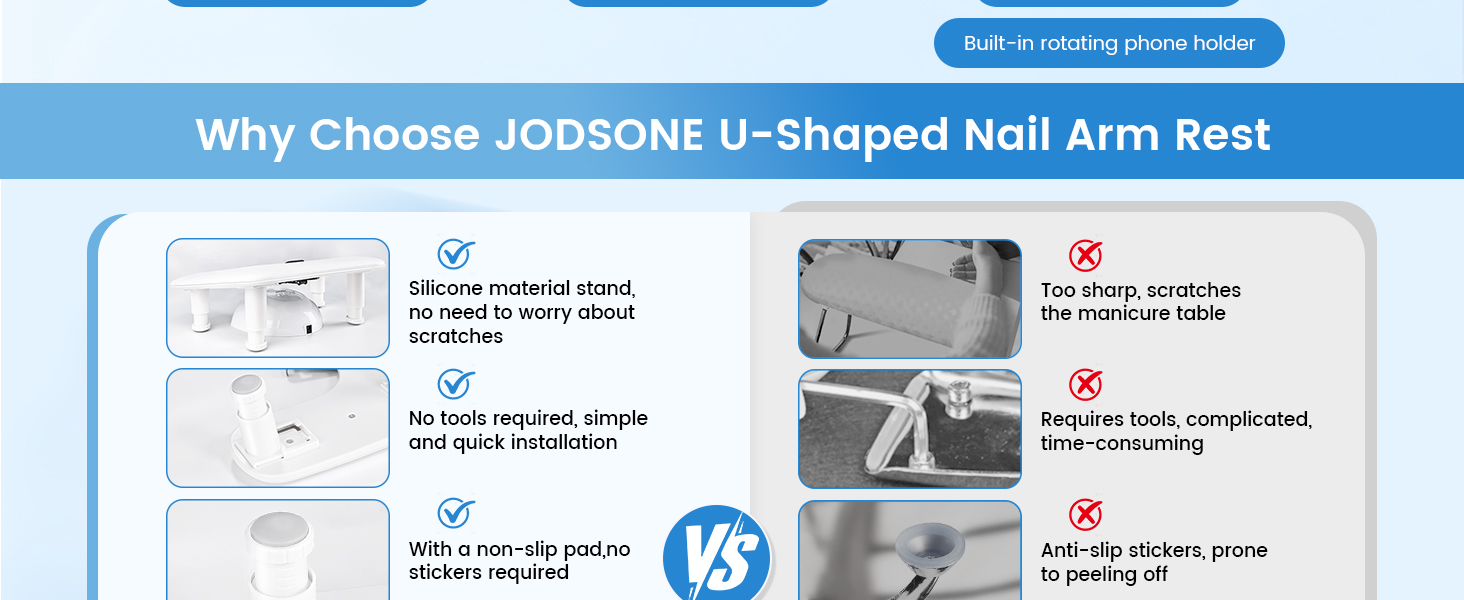 Built-in rotating phone holder

Why Choose JODSONE U-Shaped Nail Arm Rest

Silicone material stand, no need to worry about scratches

No tools required, simple and quick installation

With a non-slip pad,no stickers required

VS

Too sharp, scratches the manicure table

Requires tools, complicated, time-consuming

Anti-slip stickers, prone to peeling off